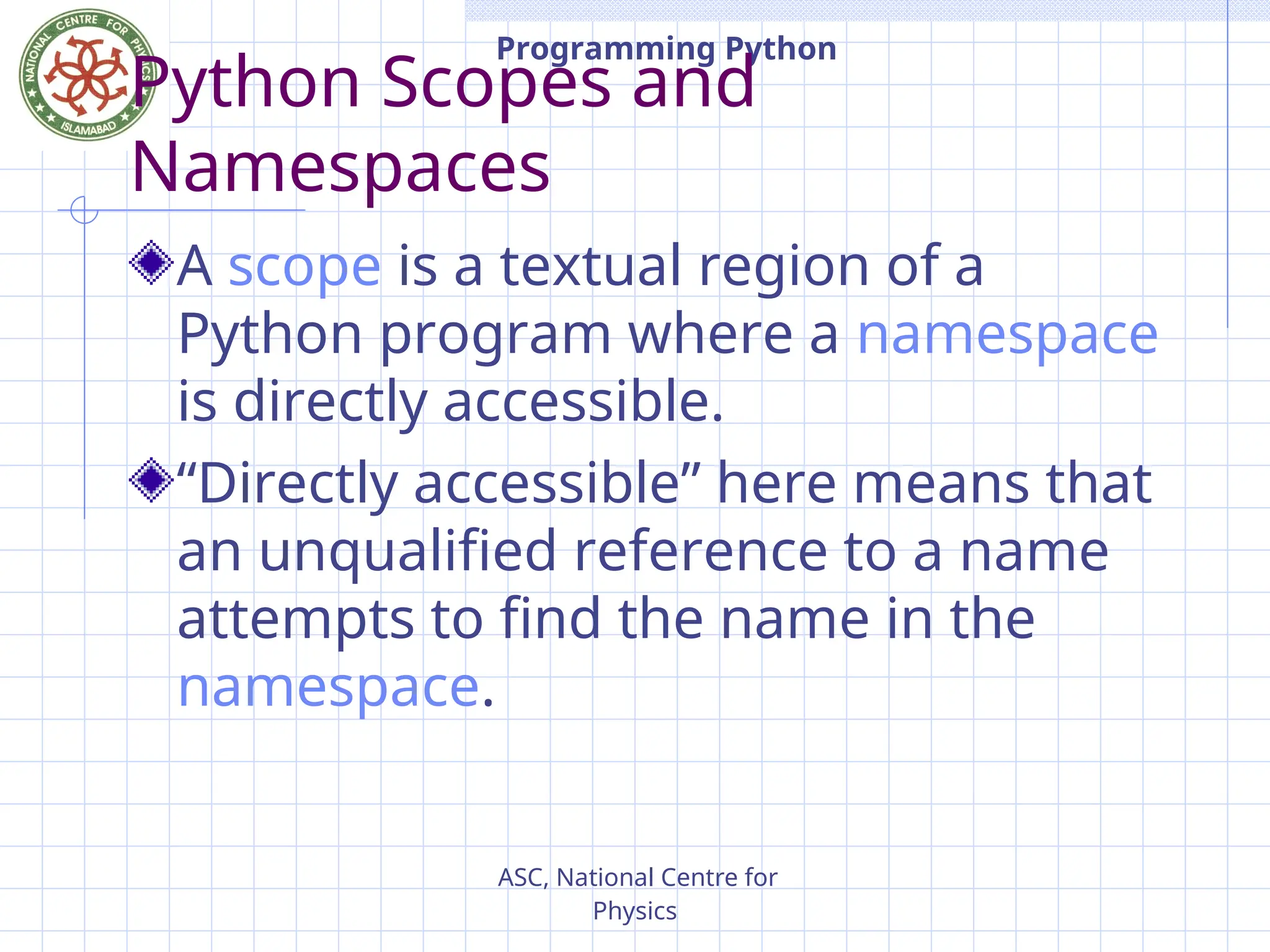 NATIONAL CENTRE FOR PHYSICS ISLAMABAD

Programming Python

Python Scopes and Namespaces

A scope is a textual region of a Python program where a namespace is directly accessible.

“Directly accessible” here means that an unqualified reference to a name attempts to find the name in the namespace.

ASC, National Centre for Physics